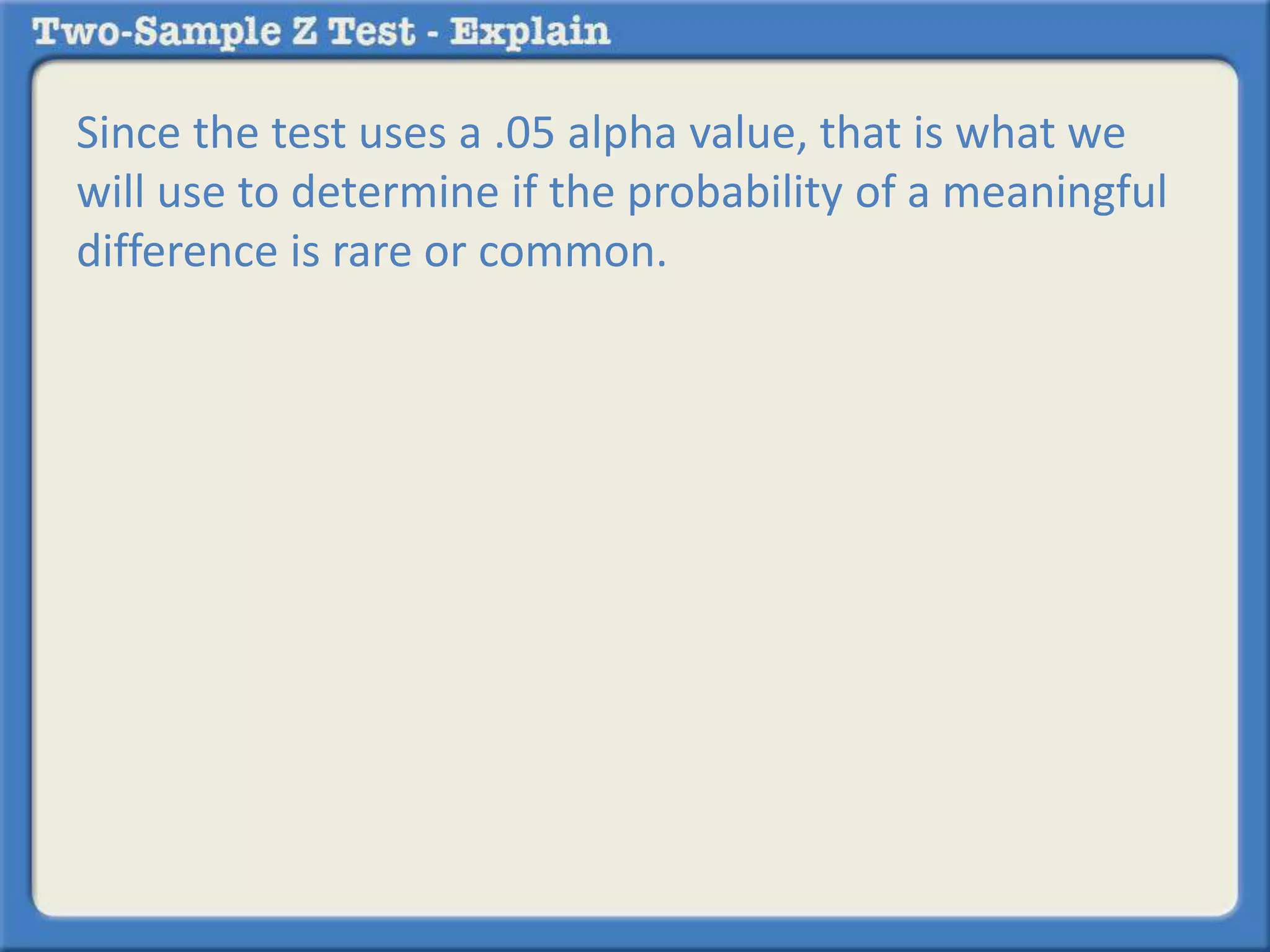 Two-Sample Z Test - Explain

Since the test uses a .05 alpha value, that is what we will use to determine if the probability of a meaningful difference is rare or common.